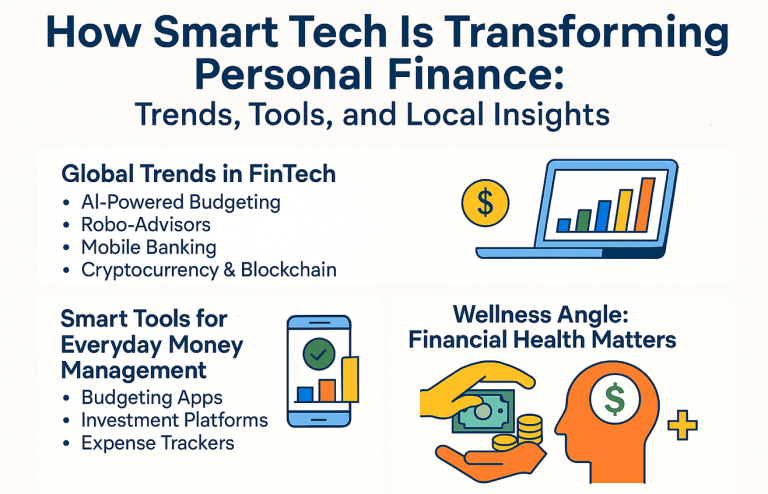 How Smart Tech Is Transforming Personal Finance:
Trends, Tools, and Local Insights

Global Trends in FinTech
• AI-Powered Budgeting
• Robo-Advisors
• Mobile Banking
• Cryptocurrency & Blockchain

$

Smart Tools for Everyday Money Management
• Budgeting Apps
• Investment Platforms
• Expense Trackers

Wellness Angle: Financial Health Matters

$